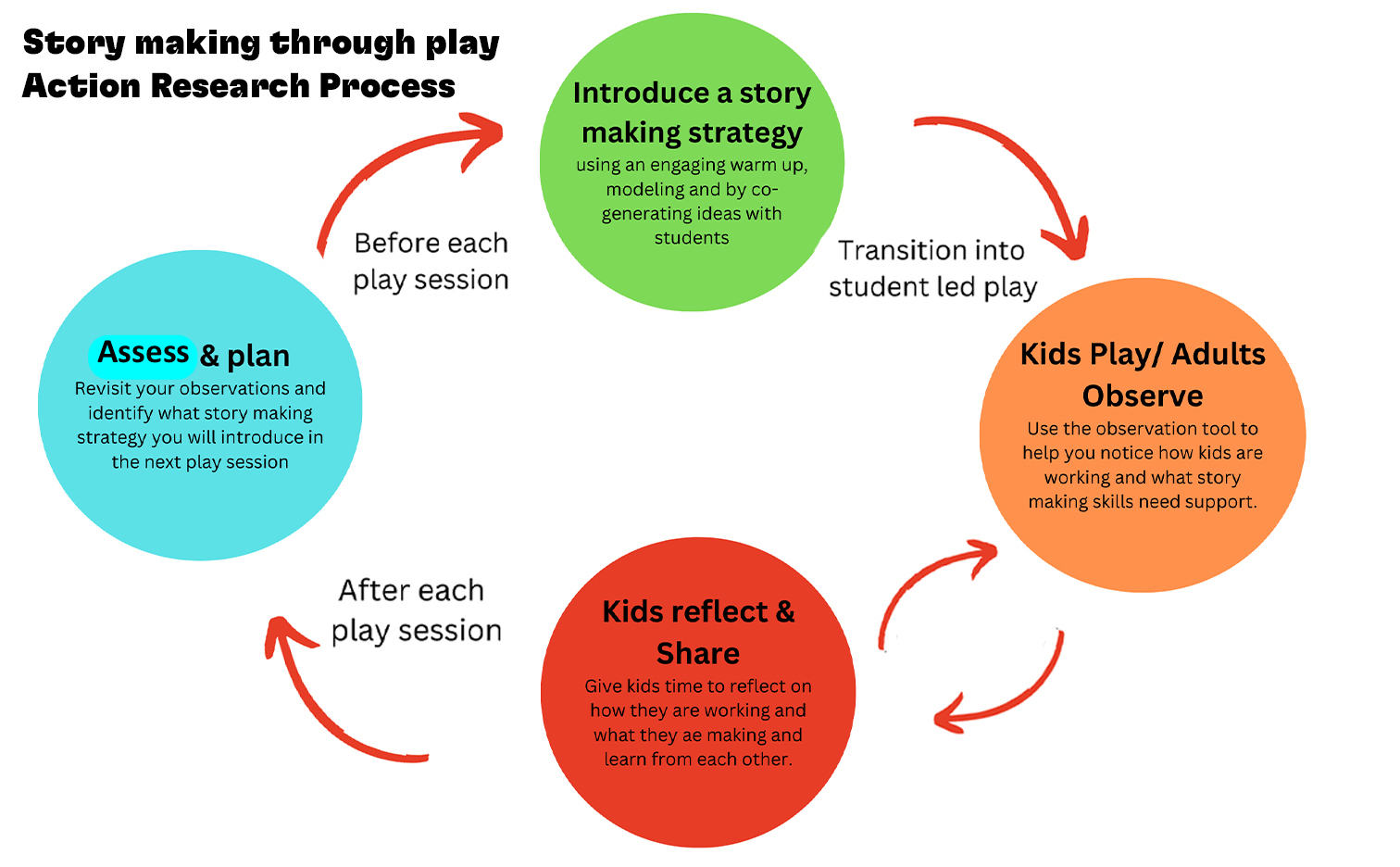 Story making through play
Action Research Process

Introduce a story making strategy
using an engaging warm up, modeling and by co-generating ideas with students

Transition into student led play

Kids Play/ Adults Observe
Use the observation tool to help you notice how kids are working and what story making skills need support.

Kids reflect & Share
Give kids time to reflect on how they are working and what they ae making and learn from each other.

After each play session

Assess & plan
Revisit your observations and identify what story making strategy you will introduce in the next play session

Before each play session